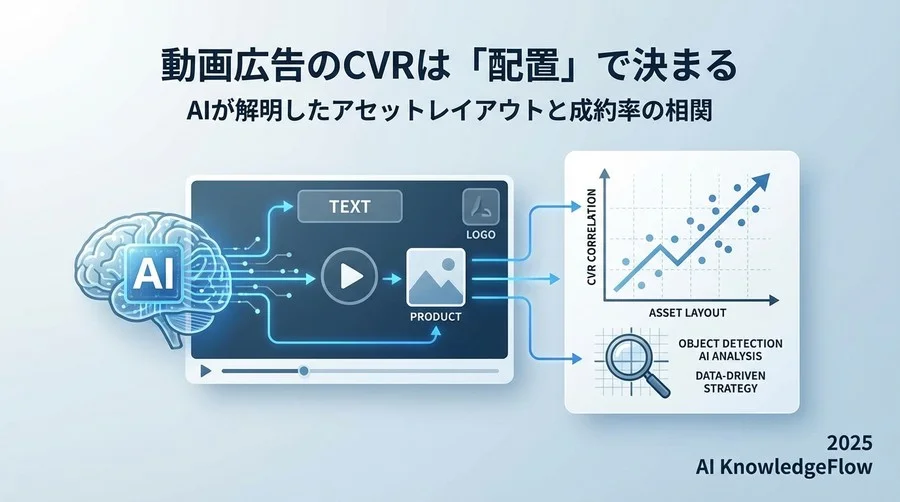 動画広告のCVRは「配置」で決まる

AIが解明したアセットレイアウトと成約率の相関

AI

TEXT

LOGO

PRODUCT

CVR CORRELATION

ASSET LAYOUT

OBJECT DETECTION
AI ANALYSIS

DATA-DRIVEN
STRATEGY

2025
AI KnowledgeFlow